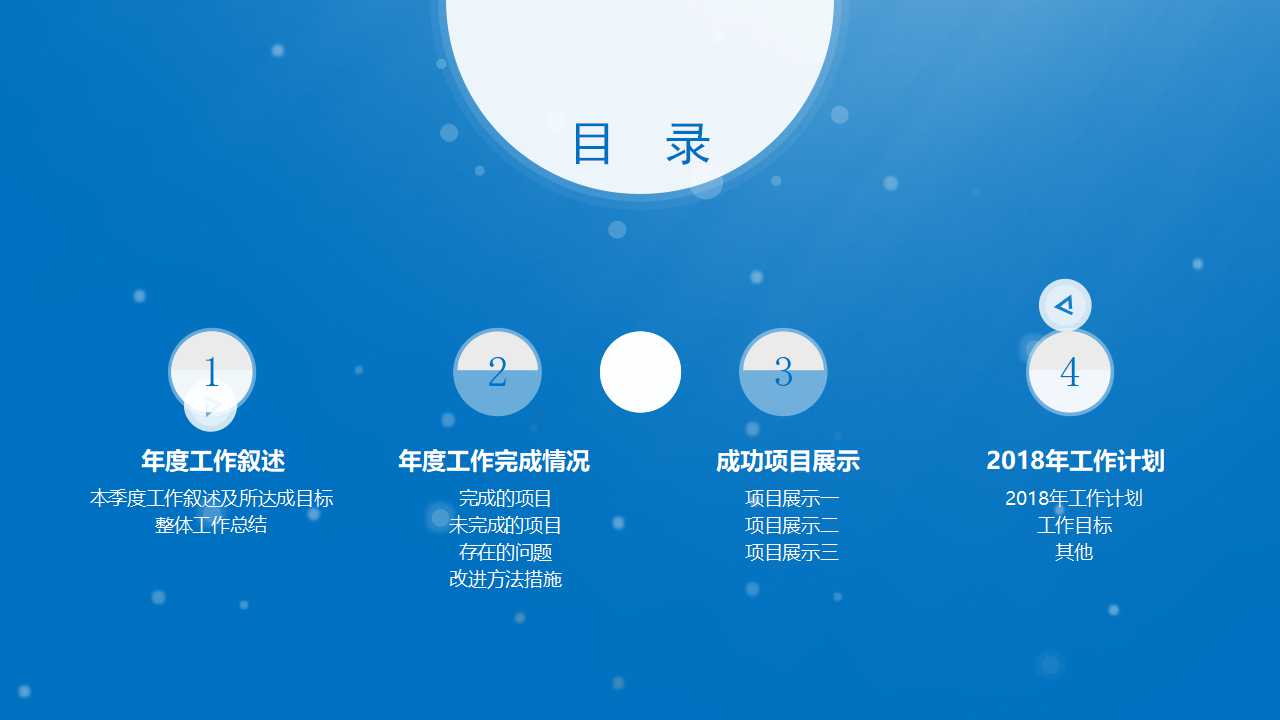 目　录

1
年度工作叙述
本季度工作叙述及所达成目标
整体工作总结

2
年度工作完成情况
完成的项目
未完成的项目
存在的问题
改进方法措施

3
成功项目展示
项目展示一
项目展示二
项目展示三

4
2018年工作计划
2018年工作计划
工作目标
其他